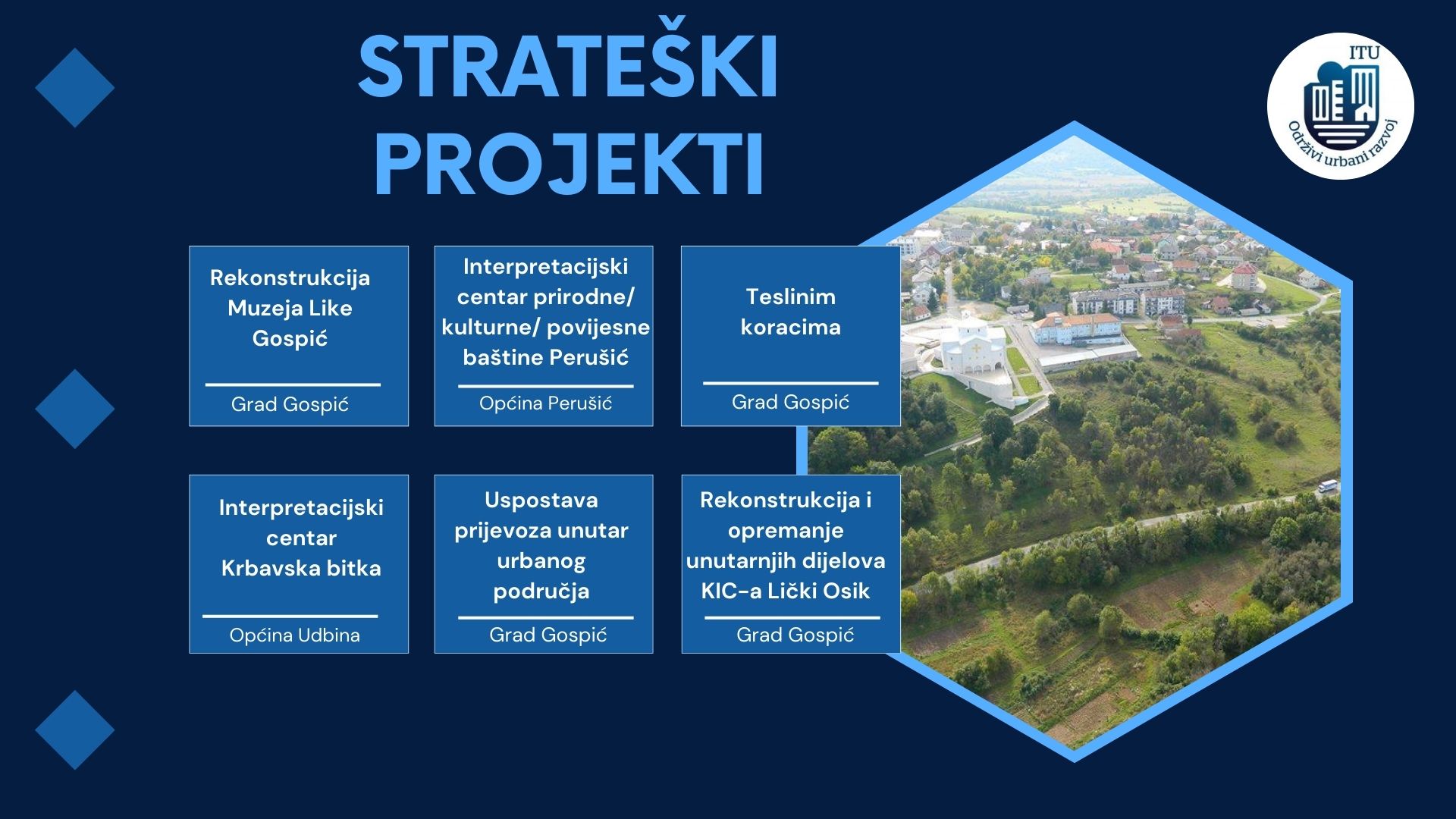 STRATEŠKI PROJEKTI

ITU
Održivi urbani razvoj

Rekonstrukcija Muzeja Like Gospić

Grad Gospić

Interpretacijski centar prirodne/ kulturne/ povijesne baštine Perušić

Općina Perušić

Teslinim koracima

Grad Gospić

Interpretacijski centar Krbavska bitka

Općina Udbina

Uspostava prijevoza unutar urbanog područja

Grad Gospić

Rekonstrukcija i opremanje unutarnjih dijelova KIC-a Lički Osik

Grad Gospić